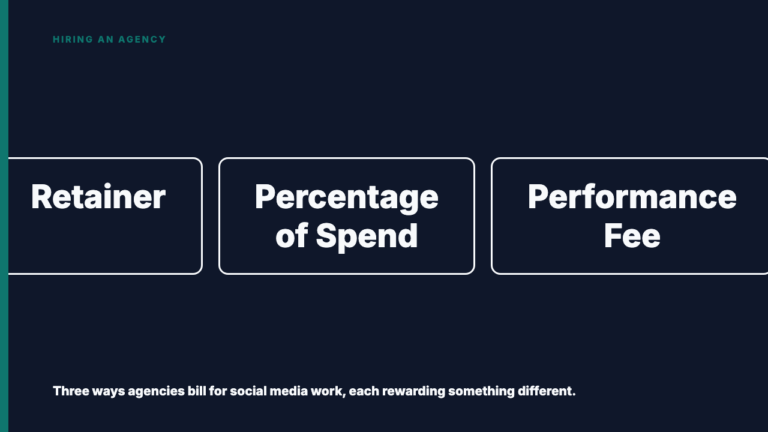 HIRING AN AGENCY

Retainer

Percentage of Spend

Performance Fee

Three ways agencies bill for social media work, each rewarding something different.